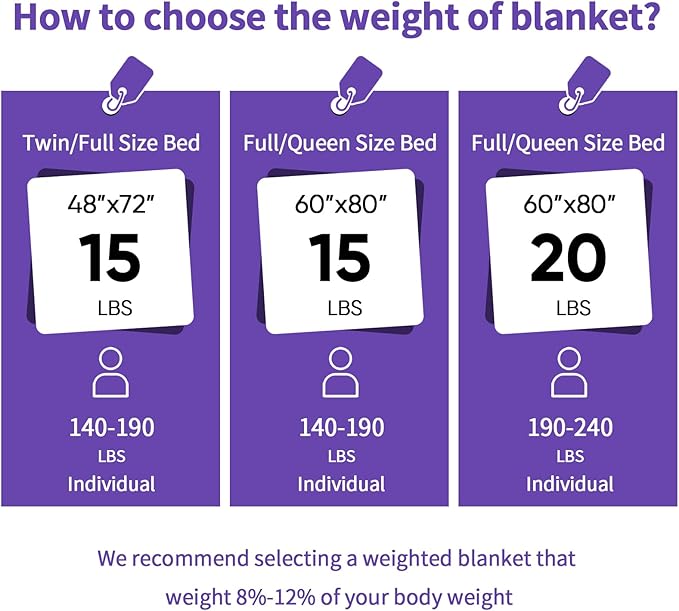 How to choose the weight of blanket?

Twin/Full Size Bed
48"x72"
15
LBS
140-190
LBS
Individual

Full/Queen Size Bed
60"x80"
15
LBS
140-190
LBS
Individual

Full/Queen Size Bed
60"x80"
20
LBS
190-240
LBS
Individual

We recommend selecting a weighted blanket that weight 8%-12% of your body weight